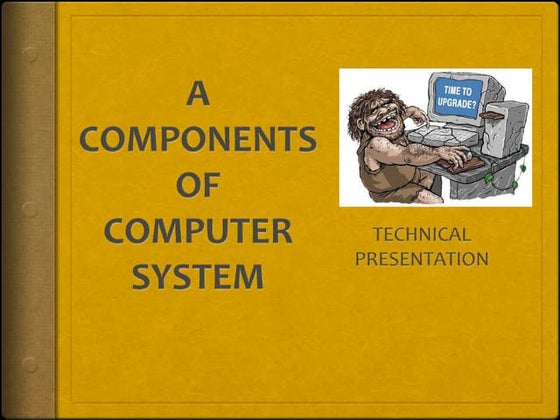 A COMPONENTS OF COMPUTER SYSTEM

TIME TO UPGRADE?

TECHNICAL PRESENTATION